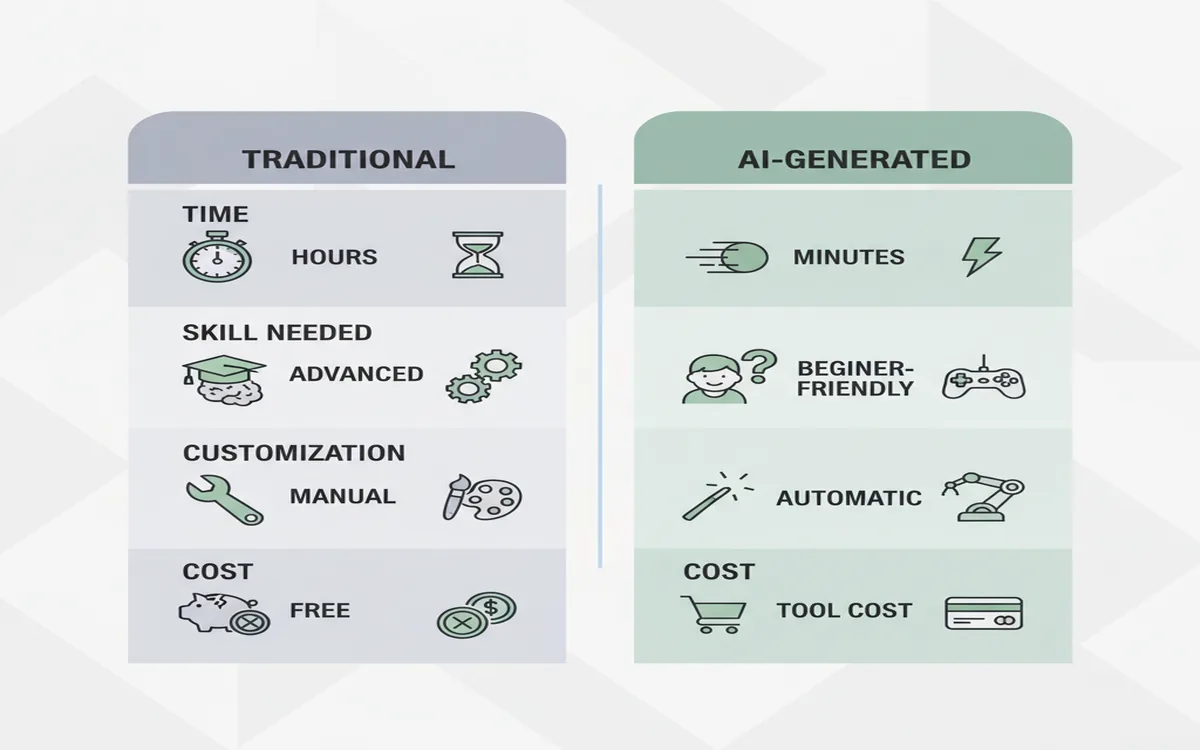 TRADITIONAL

TIME
HOURS

SKILL NEEDED
ADVANCED

CUSTOMIZATION
MANUAL

COST
FREE

AI-GENERATED

MINUTES

BEGINER-FRIENDLY

AUTOMATIC

COST
TOOL COST